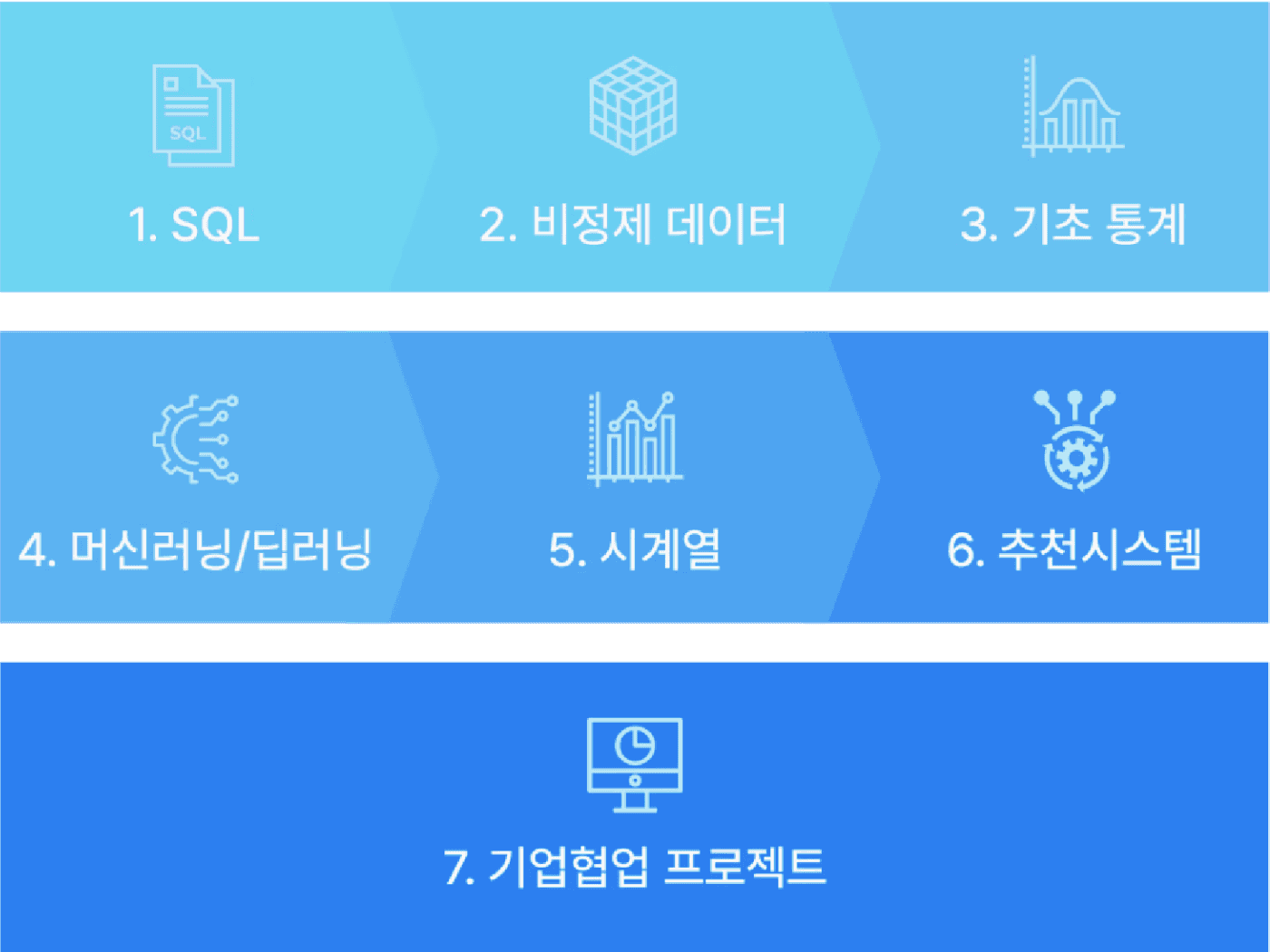 SQL

1. SQL

2. 비정제 데이터

3. 기초 통계

4. 머신러닝/딥러닝

5. 시계열

6. 추천시스템

7. 기업협업 프로젝트